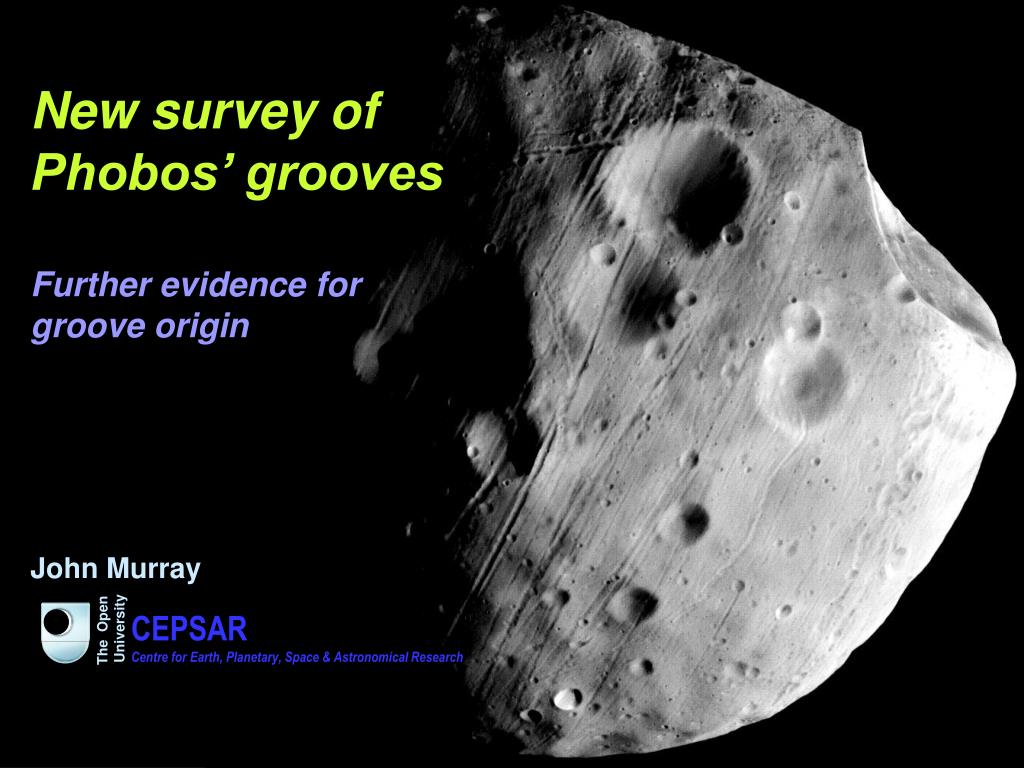 New survey of Phobos’ grooves

Further evidence for groove origin

John Murray

The Open University

CEPSAR

Centre for Earth, Planetary, Space & Astronomical Research